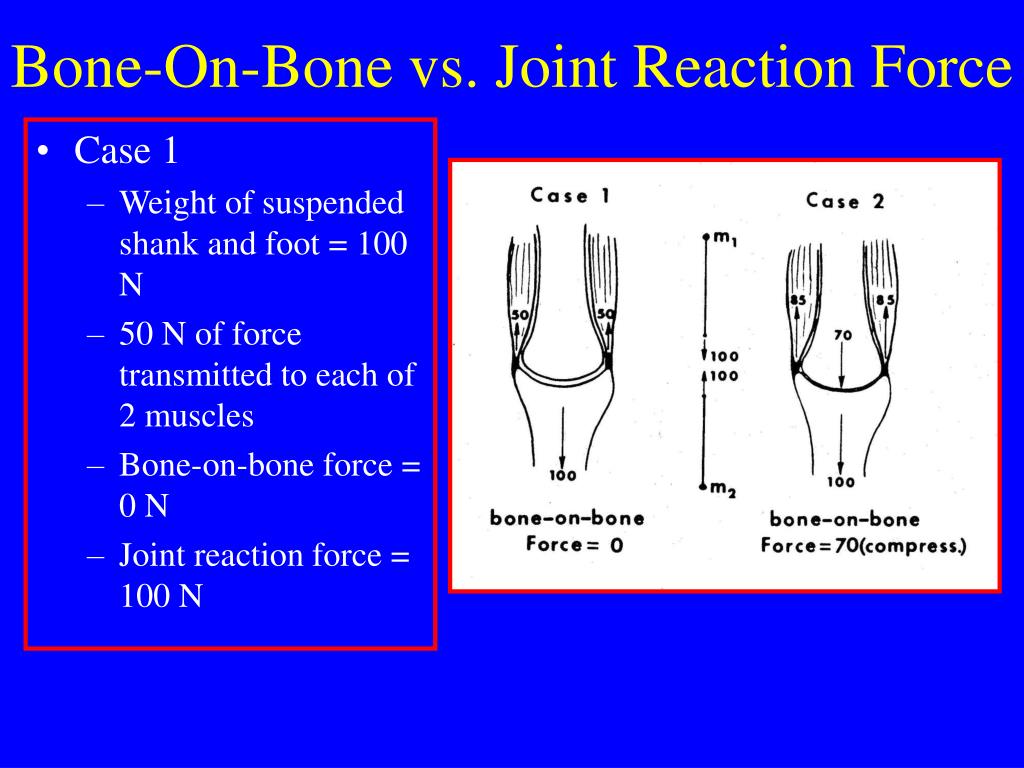 Bone-On-Bone vs. Joint Reaction Force

• Case 1
– Weight of suspended shank and foot = 100 N
– 50 N of force transmitted to each of 2 muscles
– Bone-on-bone force = 0 N
– Joint reaction force = 100 N

Case 1

50

50

100

bone–on–bone
Force = 0

$m_1$

100

100

$m_2$

Case 2

85

85

70

100

bone–on–bone
Force = 70(compress.)